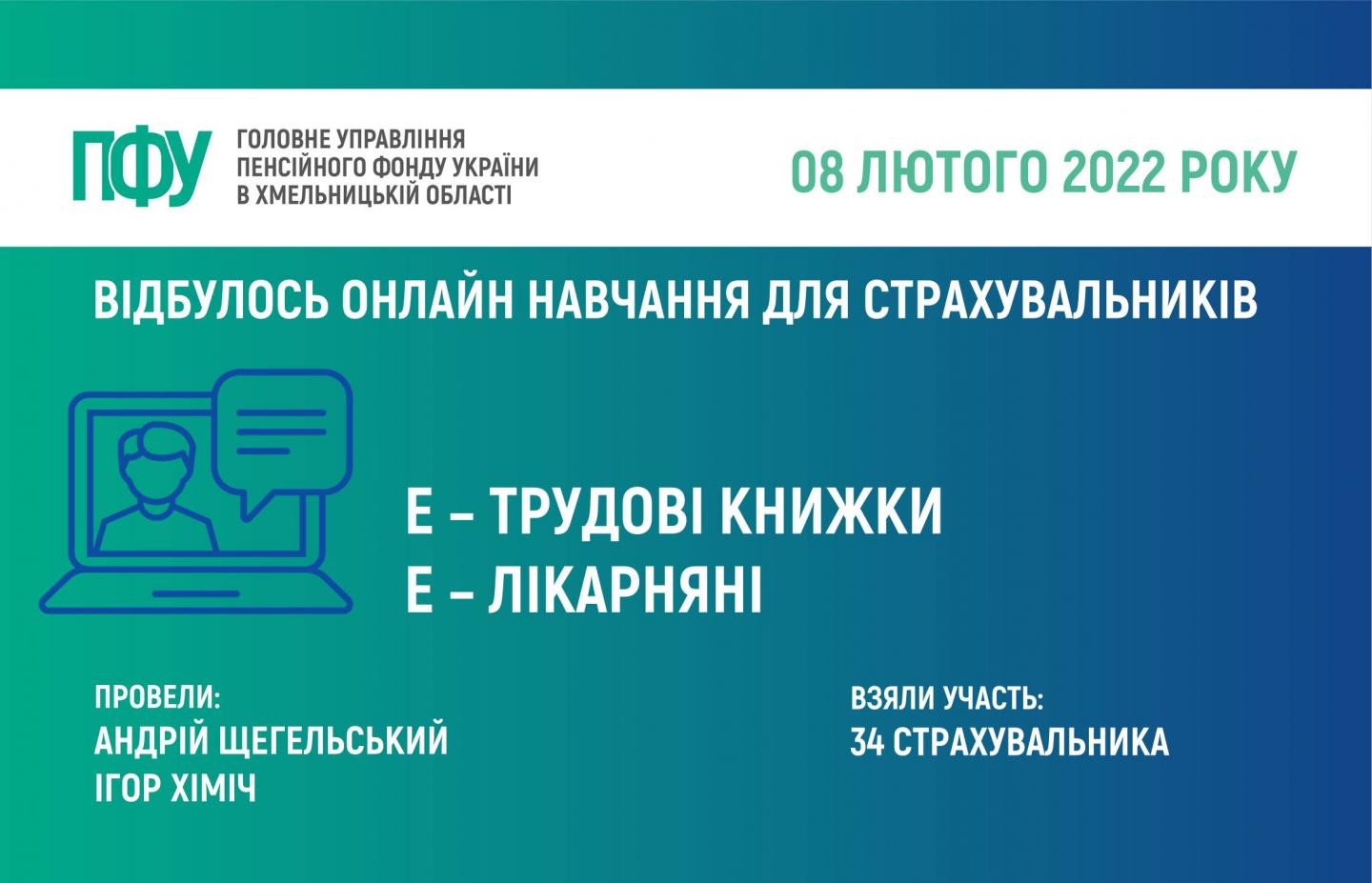 ПФУ
ГОЛОВНЕ УПРАВЛІННЯ ПЕНСІЙНОГО ФОНДУ УКРАЇНИ В ХМЕЛЬНИЦЬКІЙ ОБЛАСТІ

08 ЛЮТОГО 2022 РОКУ

ВІДБУЛОСЬ ОНЛАЙН НАВЧАННЯ ДЛЯ СТРАХУВАЛЬНИКІВ

Е – ТРУДОВІ КНИЖКИ
Е – ЛІКАРНЯНІ

ПРОВЕЛИ:
АНДРІЙ ЩЕГЕЛЬСЬКИЙ
ІГОР ХІМІЧ

ВЗЯЛИ УЧАСТЬ:
34 СТРАХУВАЛЬНИКА